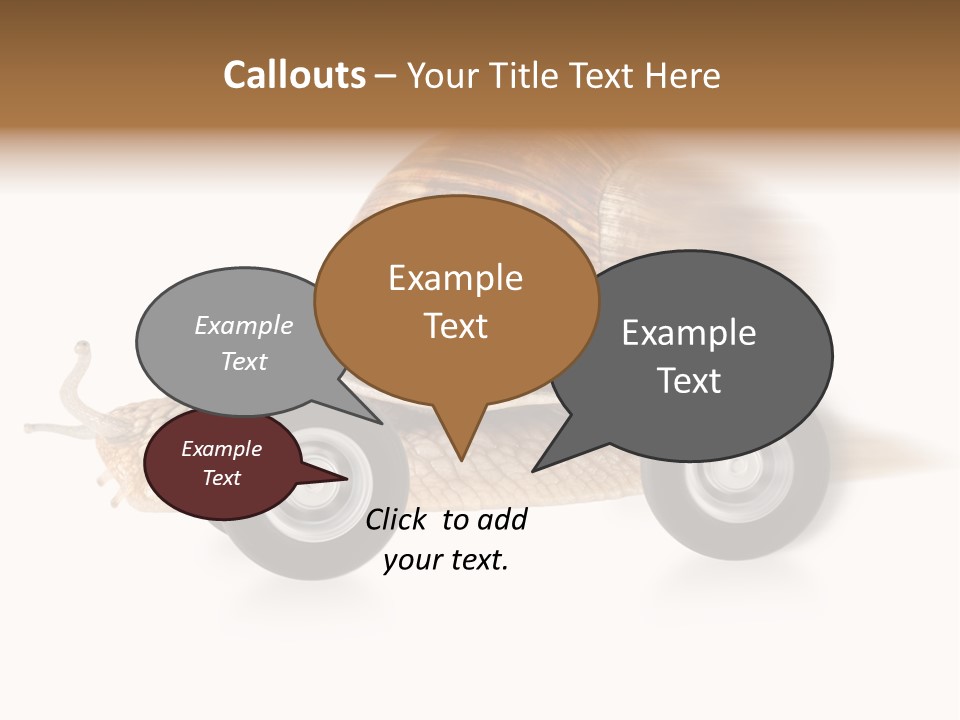 Callouts – Your Title Text Here

Example Text

Example Text

Example Text

Example Text

Click to add your text.